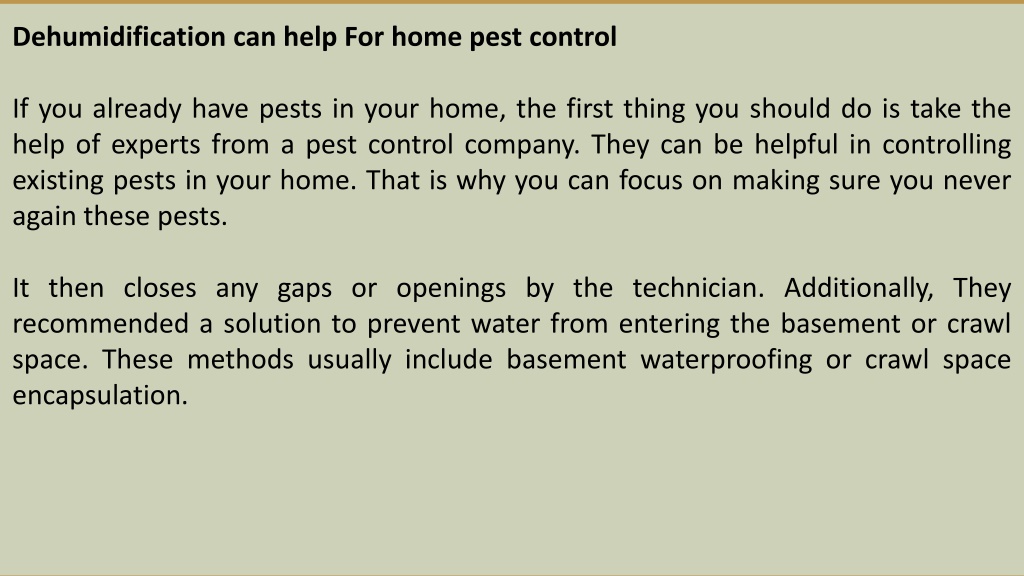 Dehumidification can help For home pest control

If you already have pests in your home, the first thing you should do is take the help of experts from a pest control company. They can be helpful in controlling existing pests in your home. That is why you can focus on making sure you never again these pests.

It then closes any gaps or openings by the technician. Additionally, They recommended a solution to prevent water from entering the basement or crawl space. These methods usually include basement waterproofing or crawl space encapsulation.